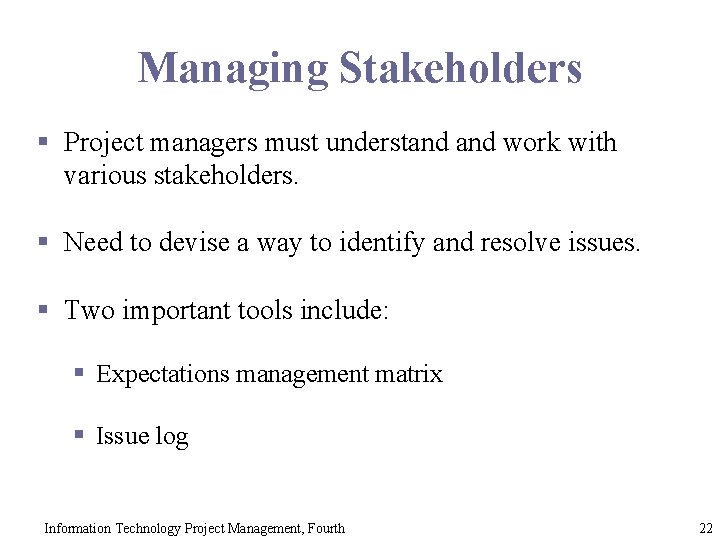 Managing Stakeholders

▪ Project managers must understand and work with various stakeholders.

▪ Need to devise a way to identify and resolve issues.

▪ Two important tools include:

▪ Expectations management matrix

▪ Issue log

Information Technology Project Management, Fourth

22